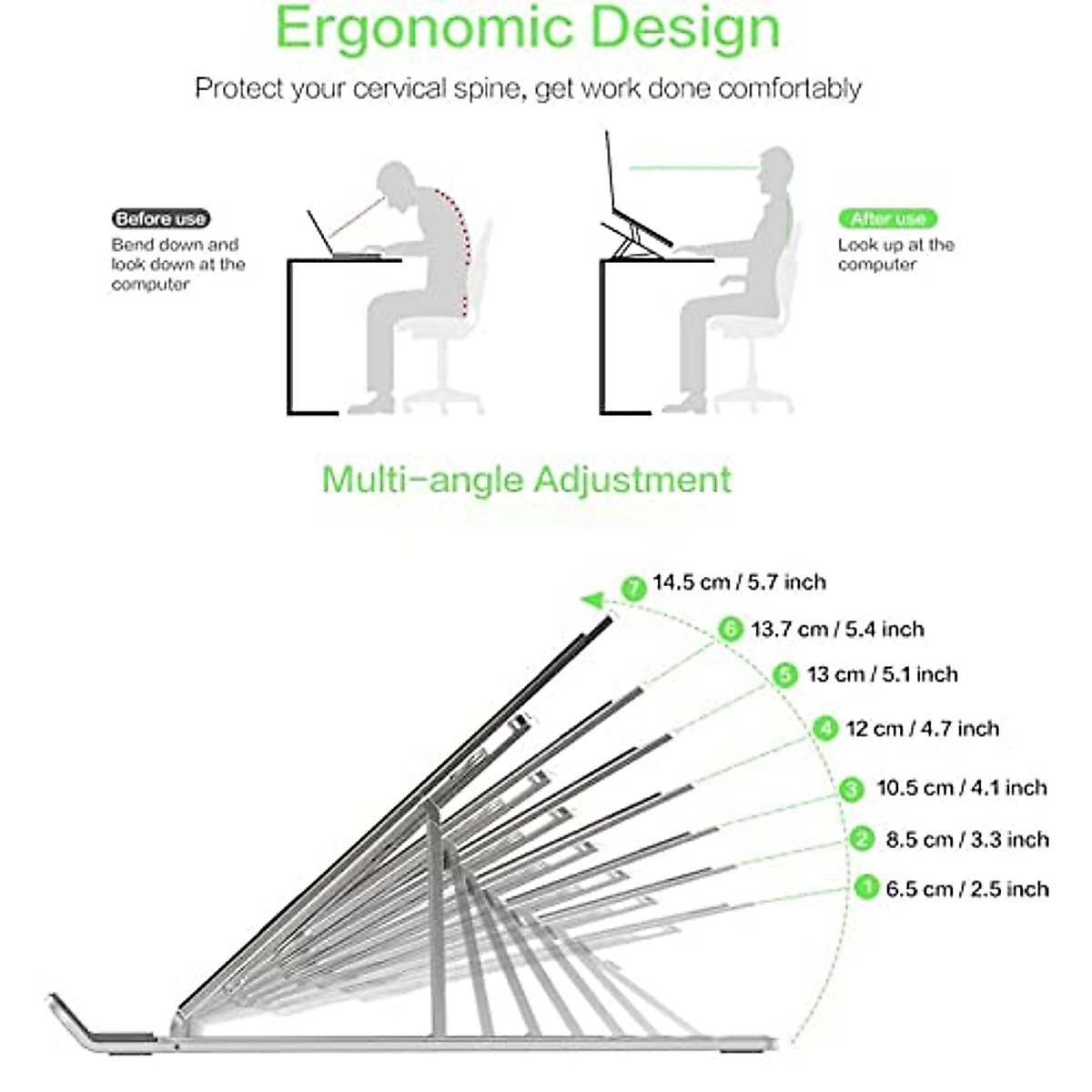 Ergonomic Design

Protect your cervical spine, get work done comfortably

Before use
Bend down and look down at the computer

After use
Look up at the computer

Multi-angle Adjustment

7 14.5 cm / 5.7 inch
6 13.7 cm / 5.4 inch
5 13 cm / 5.1 inch
4 12 cm / 4.7 inch
3 10.5 cm / 4.1 inch
2 8.5 cm / 3.3 inch
1 6.5 cm / 2.5 inch